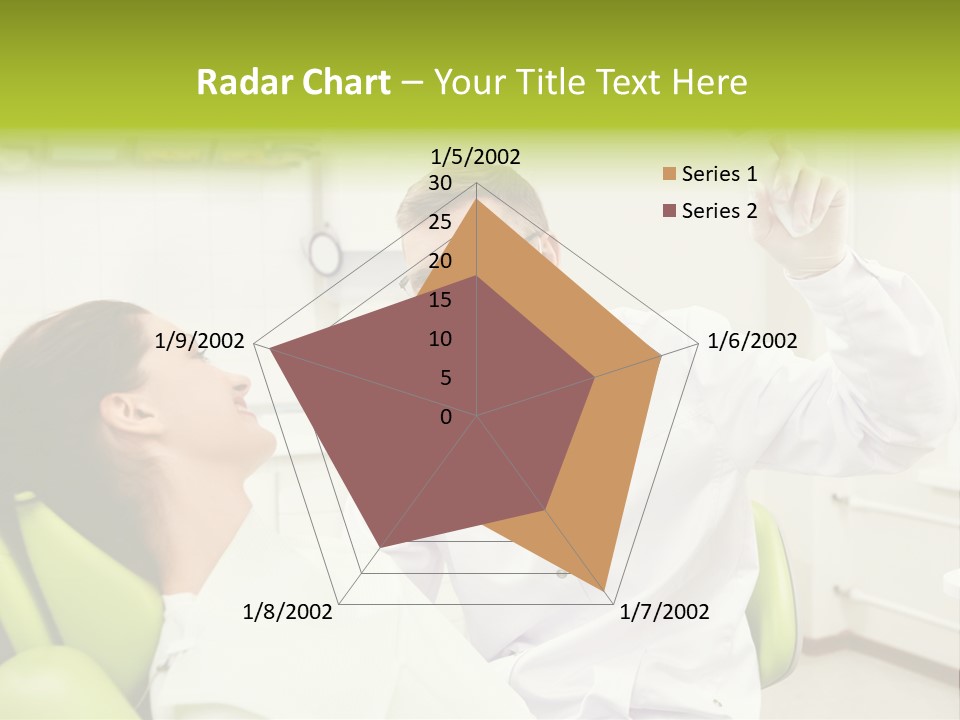 Radar Chart – Your Title Text Here

1/5/2002
30
25
20
15
10
5
0
1/6/2002
1/7/2002
1/8/2002
1/9/2002

Series 1
Series 2